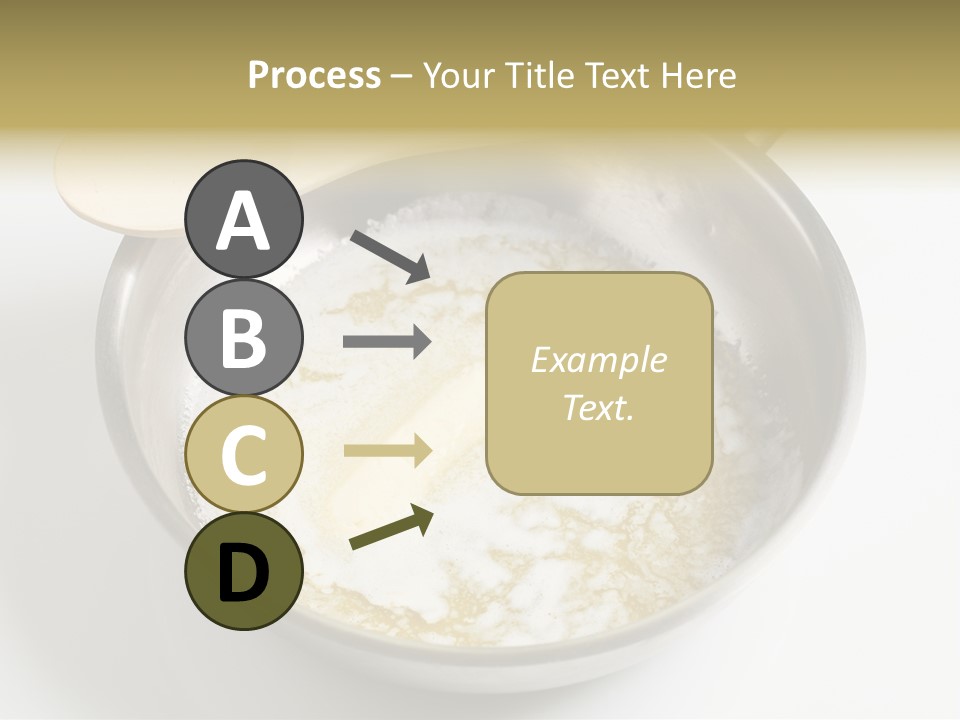 Process – Your Title Text Here

A

B

C

D

Example Text.